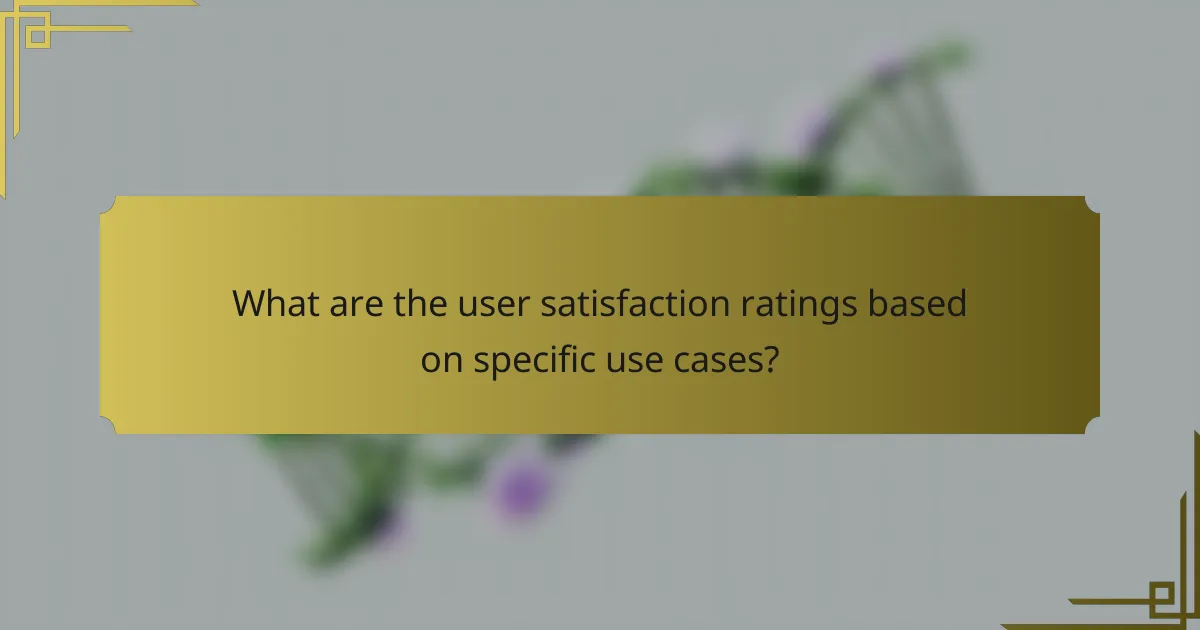 What are the user satisfaction ratings based on specific use cases?